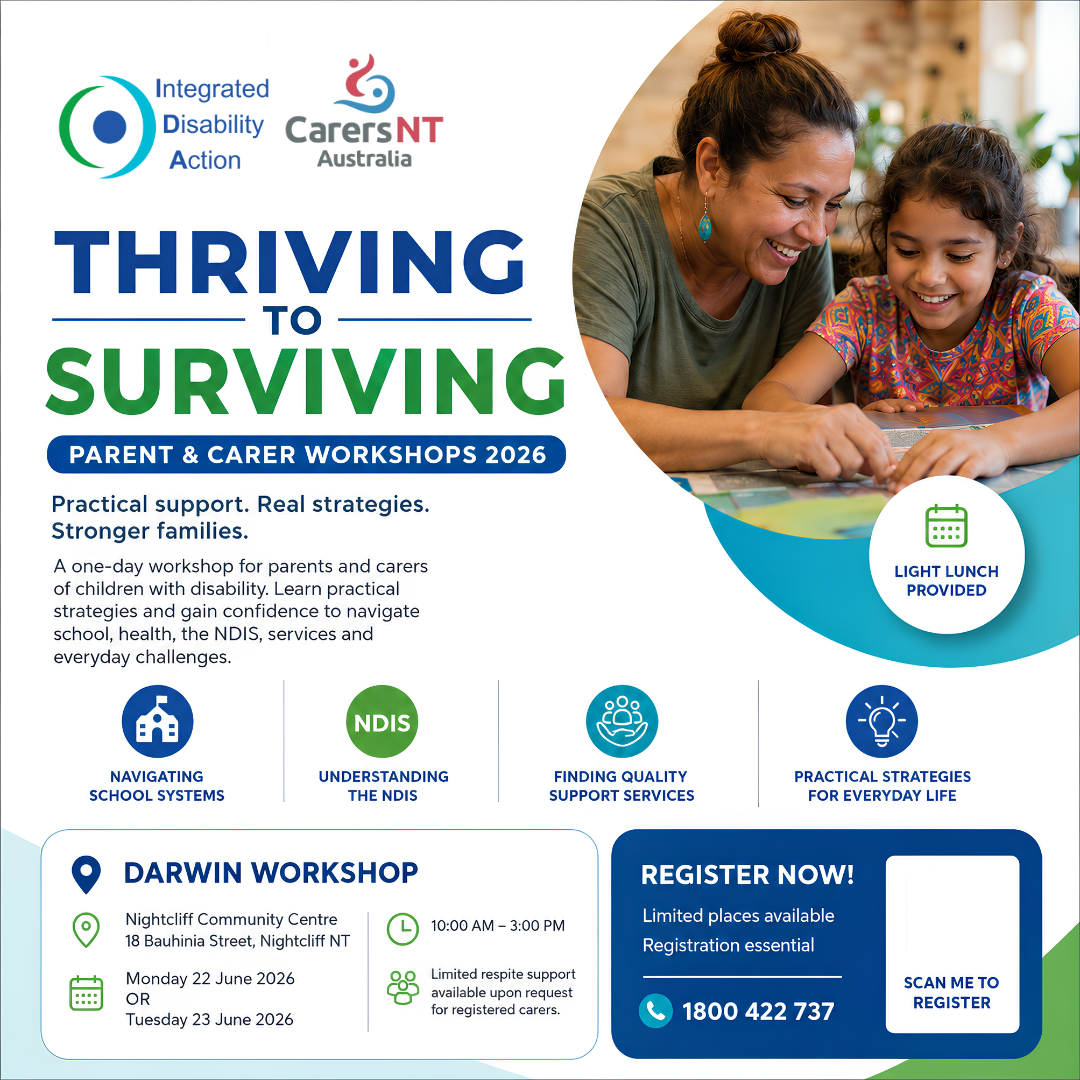 Integrated Disability Action

CarersNT Australia

THRIVING TO SURVIVING

PARENT & CARER WORKSHOPS 2026

Practical support. Real strategies. Stronger families.

A one-day workshop for parents and carers of children with disability. Learn practical strategies and gain confidence to navigate school, health, the NDIS, services and everyday challenges.

LIGHT LUNCH PROVIDED

NAVIGATING SCHOOL SYSTEMS

NDIS

UNDERSTANDING THE NDIS

FINDING QUALITY SUPPORT SERVICES

PRACTICAL STRATEGIES FOR EVERYDAY LIFE

DARWIN WORKSHOP

Nightcliff Community Centre
18 Bauhinia Street, Nightcliff NT

Monday 22 June 2026
OR
Tuesday 23 June 2026

10:00 AM – 3:00 PM

Limited respite support available upon request for registered carers.

REGISTER NOW!

Limited places available
Registration essential

1800 422 737

SCAN ME TO REGISTER